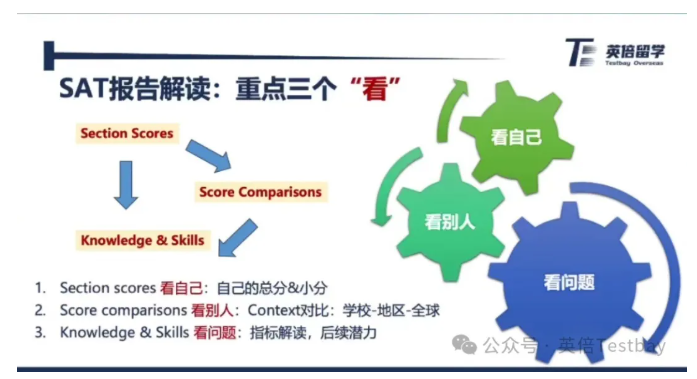 英倍留学
Testbay Overseas

SAT报告解读：重点三个“看”

Section Scores

Score Comparisons

Knowledge & Skills

看自己

看别人

看问题

1. Section scores 看自己：自己的总分&小分
2. Score comparisons 看别人：Context对比：学校-地区-全球
3. Knowledge & Skills 看问题：指标解读，后续潜力

公众号 · 英倍Testbay